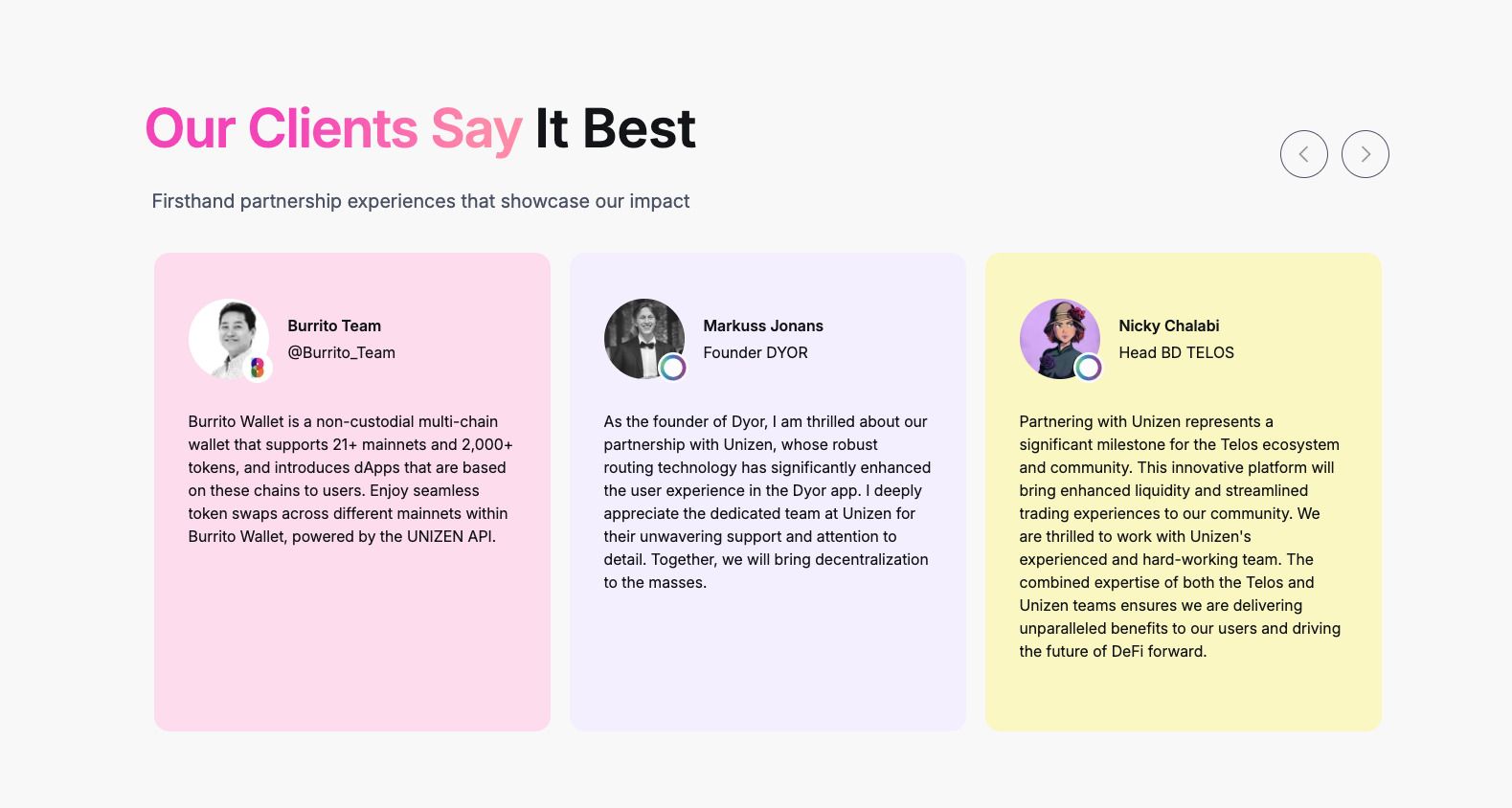 Our Clients Say It Best

Firsthand partnership experiences that showcase our impact

Burrito Team
@Burrito_Team

Burrito Wallet is a non-custodial multi-chain wallet that supports 21+ mainnets and 2,000+ tokens, and introduces dApps that are based on these chains to users. Enjoy seamless token swaps across different mainnets within Burrito Wallet, powered by the UNIZEN API.

Markuss Jonans
Founder DYOR

As the founder of Dyor, I am thrilled about our partnership with Unizen, whose robust routing technology has significantly enhanced the user experience in the Dyor app. I deeply appreciate the dedicated team at Unizen for their unwavering support and attention to detail. Together, we will bring decentralization to the masses.

Nicky Chalabi
Head BD TELOS

Partnering with Unizen represents a significant milestone for the Telos ecosystem and community. This innovative platform will bring enhanced liquidity and streamlined trading experiences to our community. We are thrilled to work with Unizen's experienced and hard-working team. The combined expertise of both the Telos and Unizen teams ensures we are delivering unparalleled benefits to our users and driving the future of DeFi forward.